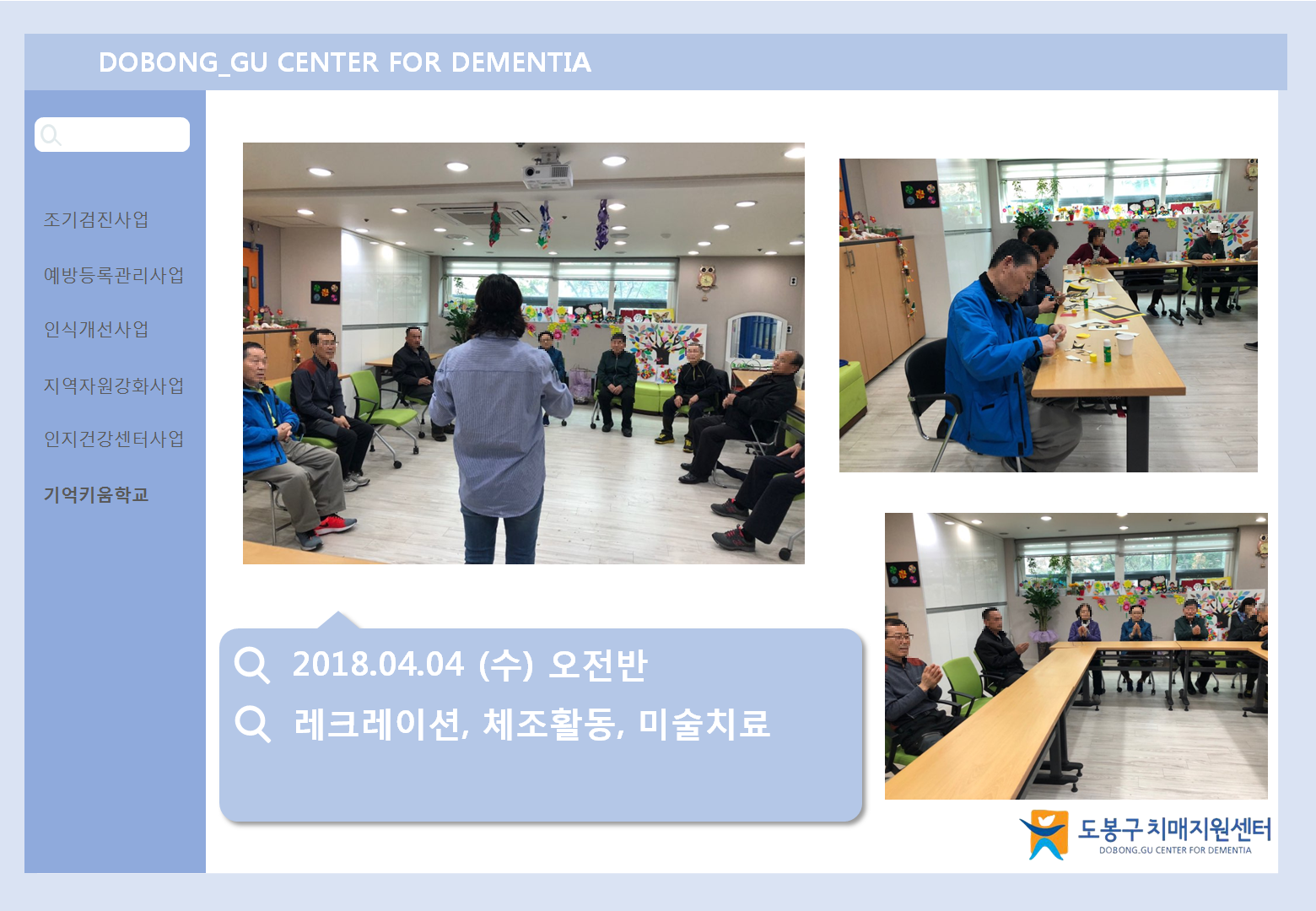 DOBONG_GU CENTER FOR DEMENTIA

조기검진사업

예방등록관리사업

인식개선사업

지역자원강화사업

인지건강센터사업

기억키움학교

2018.04.04 (수) 오전반

레크레이션, 체조활동, 미술치료

도봉구치매지원센터
DOBONG.GU CENTER FOR DEMENTIA